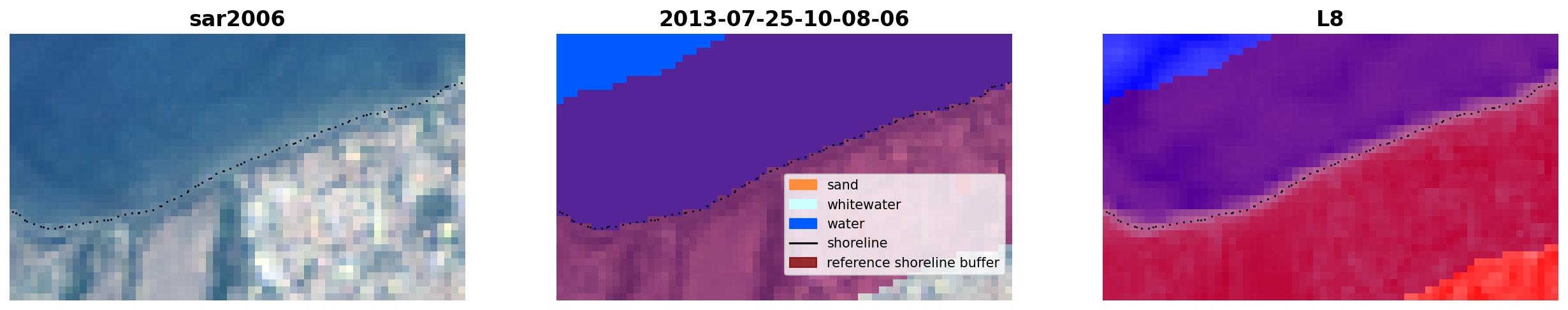 sar2006

2013-07-25-10-08-06

sand
whitewater
water
shoreline
reference shoreline buffer

L8